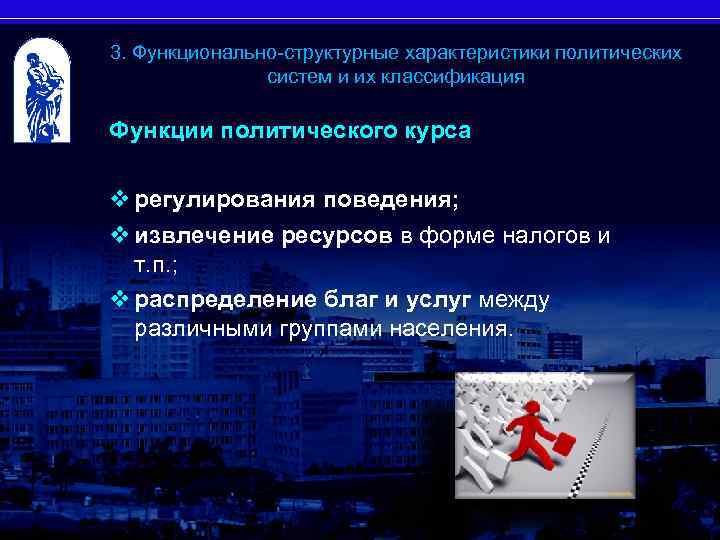 3. Функционально-структурные характеристики политических систем и их классификация

Функции политического курса

❖ регулирования поведения;
❖ извлечение ресурсов в форме налогов и т.п.;
❖ распределение благ и услуг между различными группами населения.